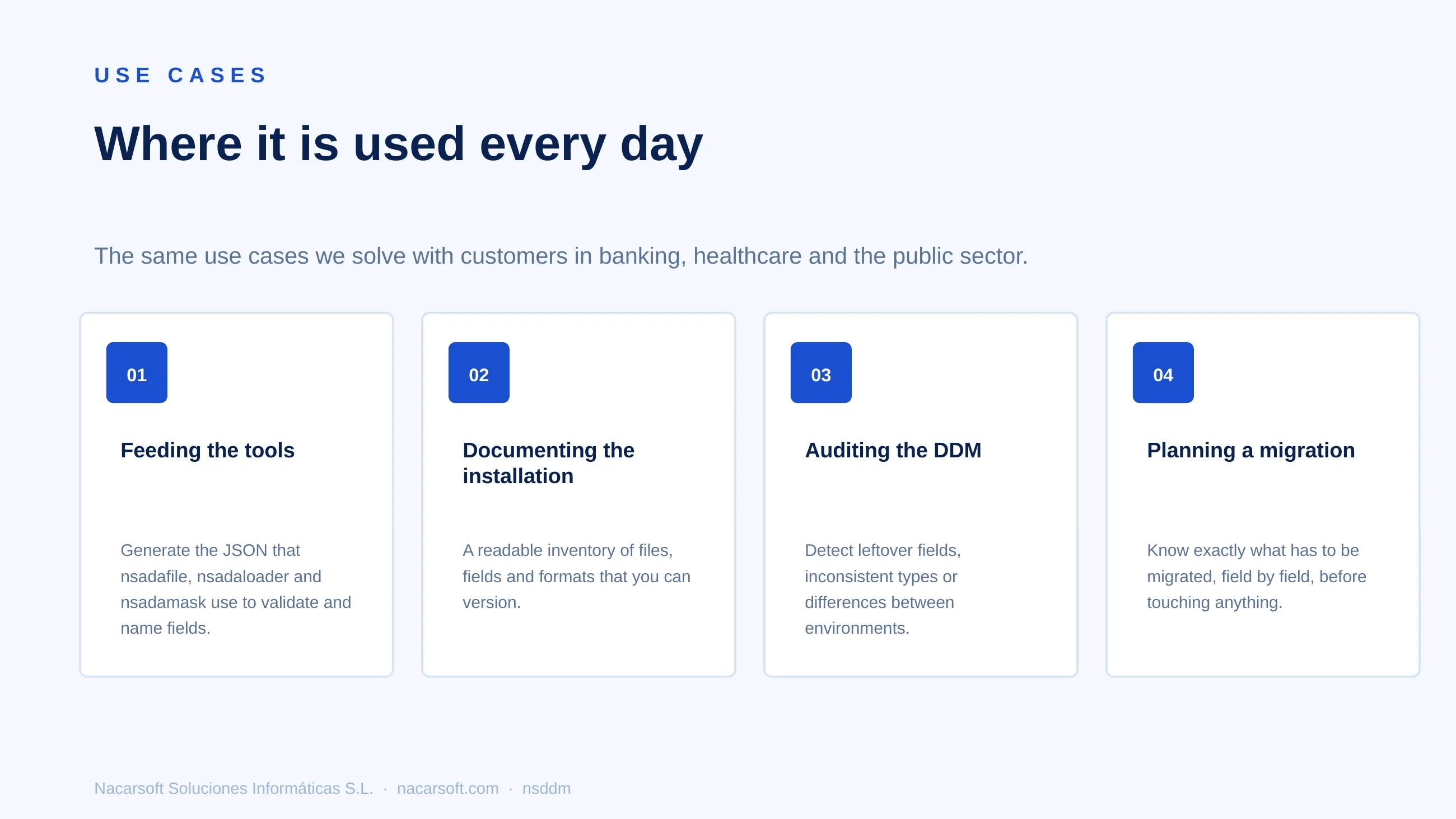 USE CASES

Where it is used every day

The same use cases we solve with customers in banking, healthcare and the public sector.

01

Feeding the tools

Generate the JSON that nsadafile, nsadaloader and nsadamask use to validate and name fields.

02

Documenting the installation

A readable inventory of files, fields and formats that you can version.

03

Auditing the DDM

Detect leftover fields, inconsistent types or differences between environments.

04

Planning a migration

Know exactly what has to be migrated, field by field, before touching anything.

Nacarsoft Soluciones Informáticas S.L. · nacarsoft.com · nsddm